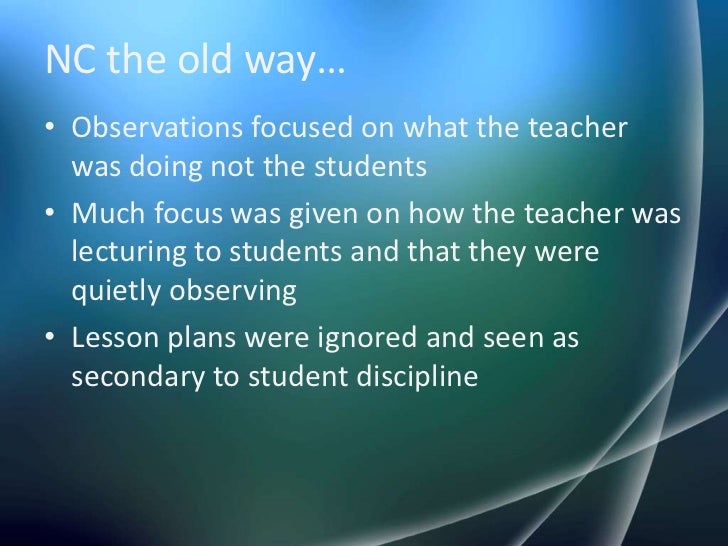 NC the old way…

• Observations focused on what the teacher was doing not the students
• Much focus was given on how the teacher was lecturing to students and that they were quietly observing
• Lesson plans were ignored and seen as secondary to student discipline